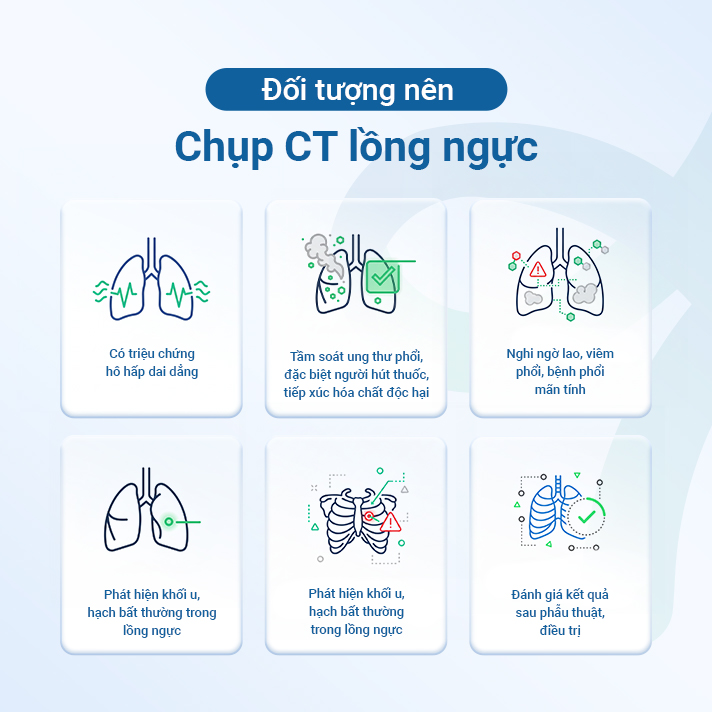 Đối tượng nên

Chụp CT lồng ngực

Có triệu chứng hô hấp dai dẳng

Tầm soát ung thư phổi, đặc biệt người hút thuốc, tiếp xúc hóa chất độc hại

Nghi ngờ lao, viêm phổi, bệnh phổi mãn tính

Phát hiện khối u, hạch bất thường trong lồng ngực

Phát hiện khối u, hạch bất thường trong lồng ngực

Đánh giá kết quả sau phẫu thuật, điều trị